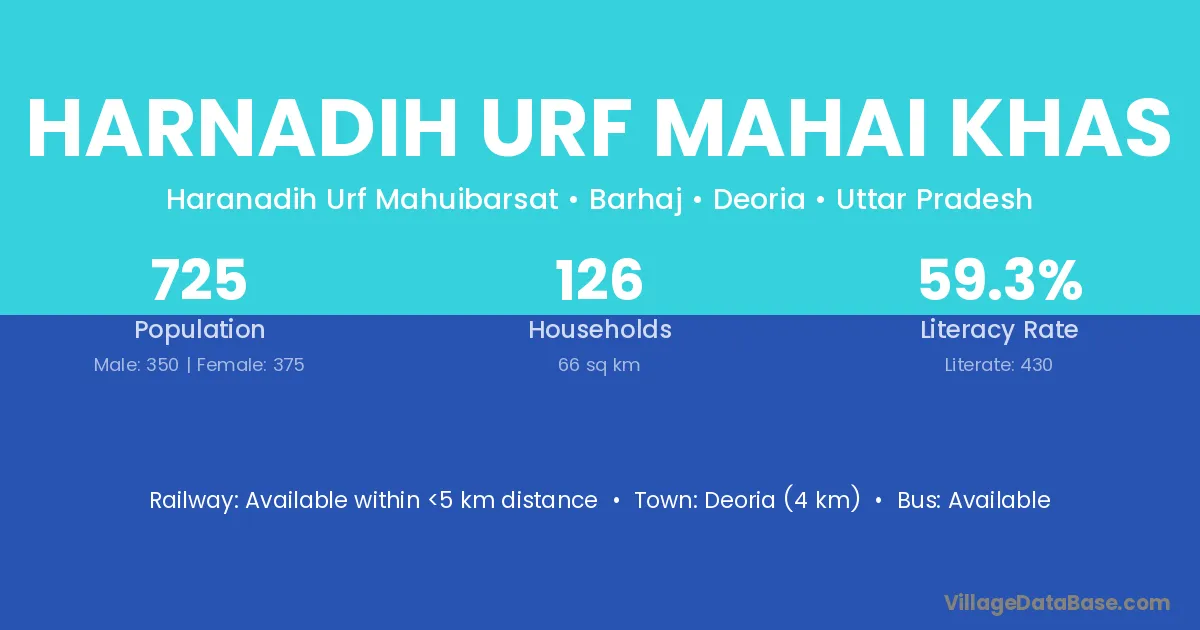 HARNADIH URF MAHAI KHAS

Haranadih Urf Mahuibarsat • Barhaj • Deoria • Uttar Pradesh

725
Population
Male: 350 | Female: 375

126
Households
66 sq km

59.3%
Literacy Rate
Literate: 430

Railway: Available within <5 km distance • Town: Deoria (4 km) • Bus: Available

VillageDataBase.com